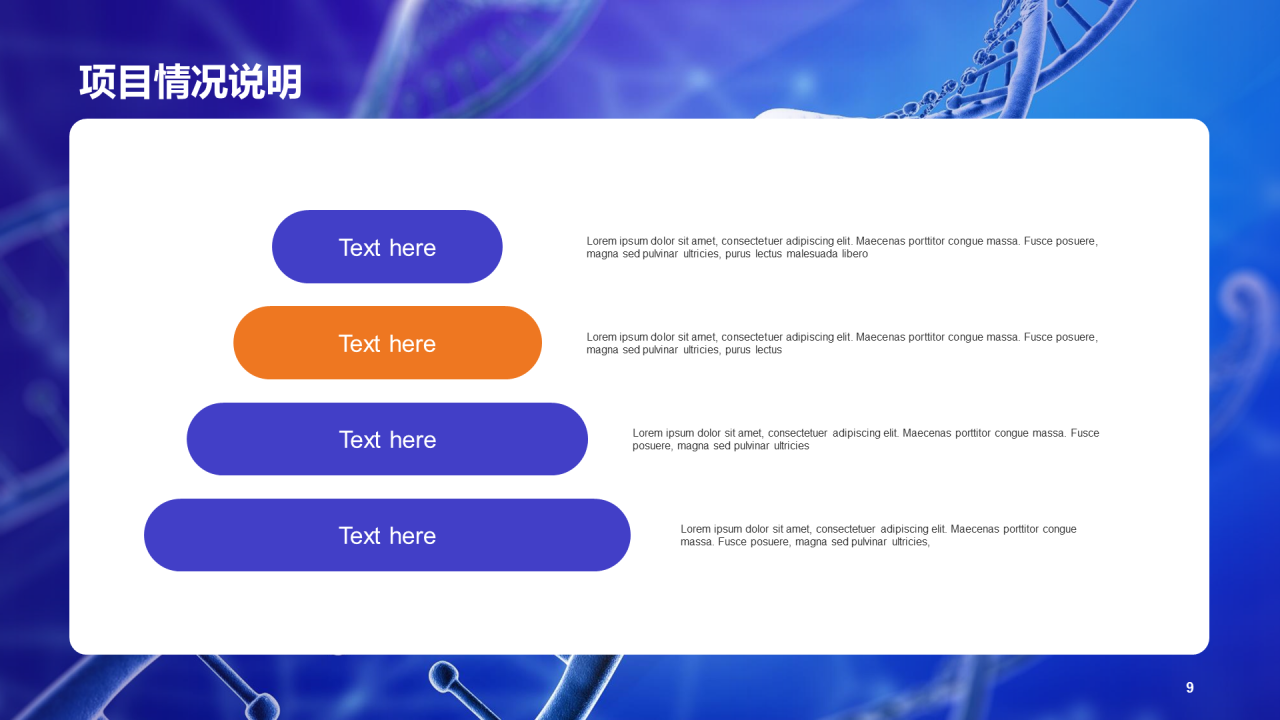 项目情况说明

Text here

Lorem ipsum dolor sit amet, consectetuer adipiscing elit. Maecenas porttitor congue massa. Fusce posuere, magna sed pulvinar ultricies, purus lectus malesuada libero

Text here

Lorem ipsum dolor sit amet, consectetuer adipiscing elit. Maecenas porttitor congue massa. Fusce posuere, magna sed pulvinar ultricies, purus lectus

Text here

Lorem ipsum dolor sit amet, consectetuer adipiscing elit. Maecenas porttitor congue massa. Fusce posuere, magna sed pulvinar ultricies

Text here

Lorem ipsum dolor sit amet, consectetuer adipiscing elit. Maecenas porttitor congue massa. Fusce posuere, magna sed pulvinar ultricies,

9